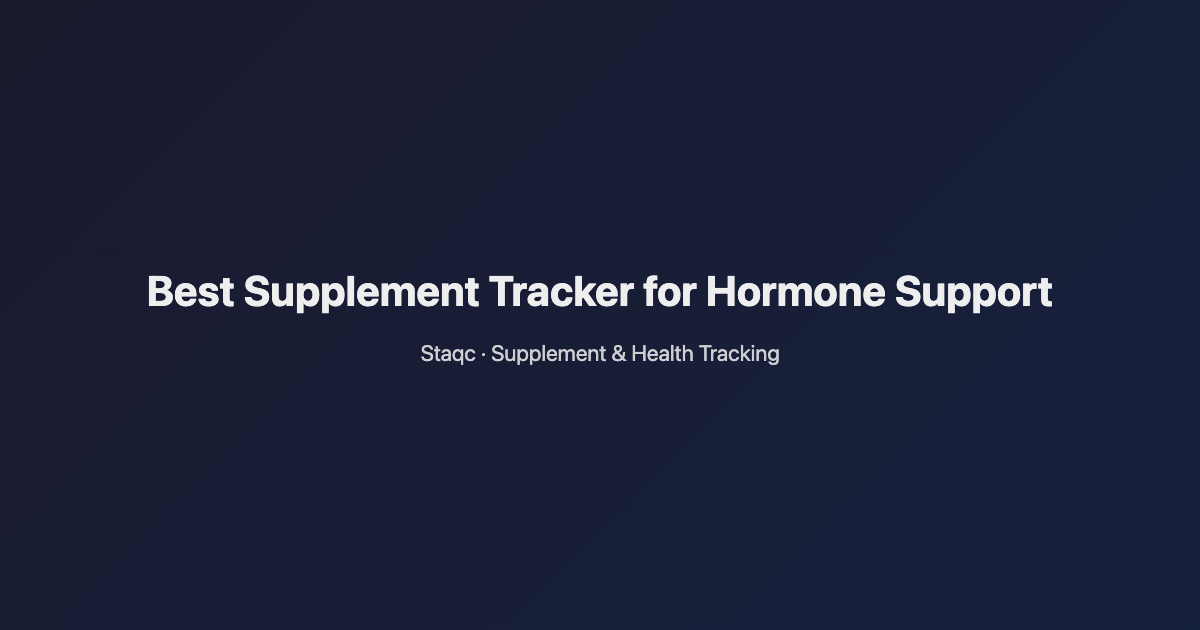 Best Supplement Tracker for Hormone Support

Staqc · Supplement & Health Tracking